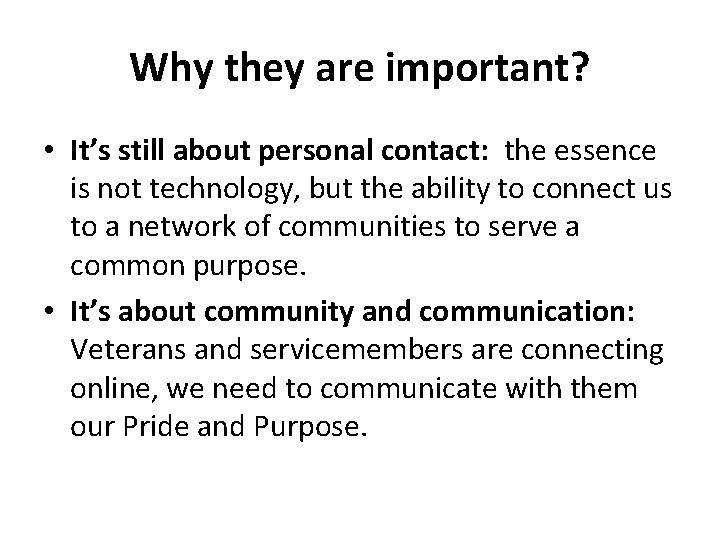 Why they are important?

• It's still about personal contact: the essence is not technology, but the ability to connect us to a network of communities to serve a common purpose.

• It's about community and communication: Veterans and servicemembers are connecting online, we need to communicate with them our Pride and Purpose.